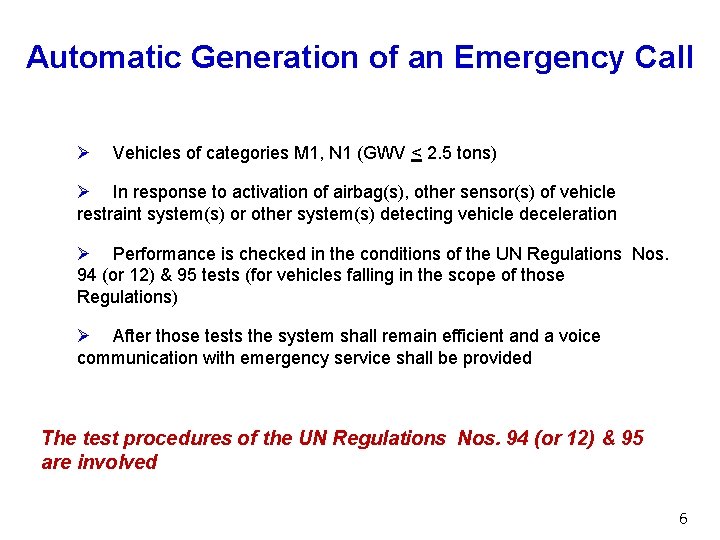 Automatic Generation of an Emergency Call

➢ Vehicles of categories M1, N1 (GWV $\leq$ 2.5 tons)

➢ In response to activation of airbag(s), other sensor(s) of vehicle restraint system(s) or other system(s) detecting vehicle deceleration

➢ Performance is checked in the conditions of the UN Regulations Nos. 94 (or 12) & 95 tests (for vehicles falling in the scope of those Regulations)

➢ After those tests the system shall remain efficient and a voice communication with emergency service shall be provided

The test procedures of the UN Regulations Nos. 94 (or 12) & 95 are involved

6